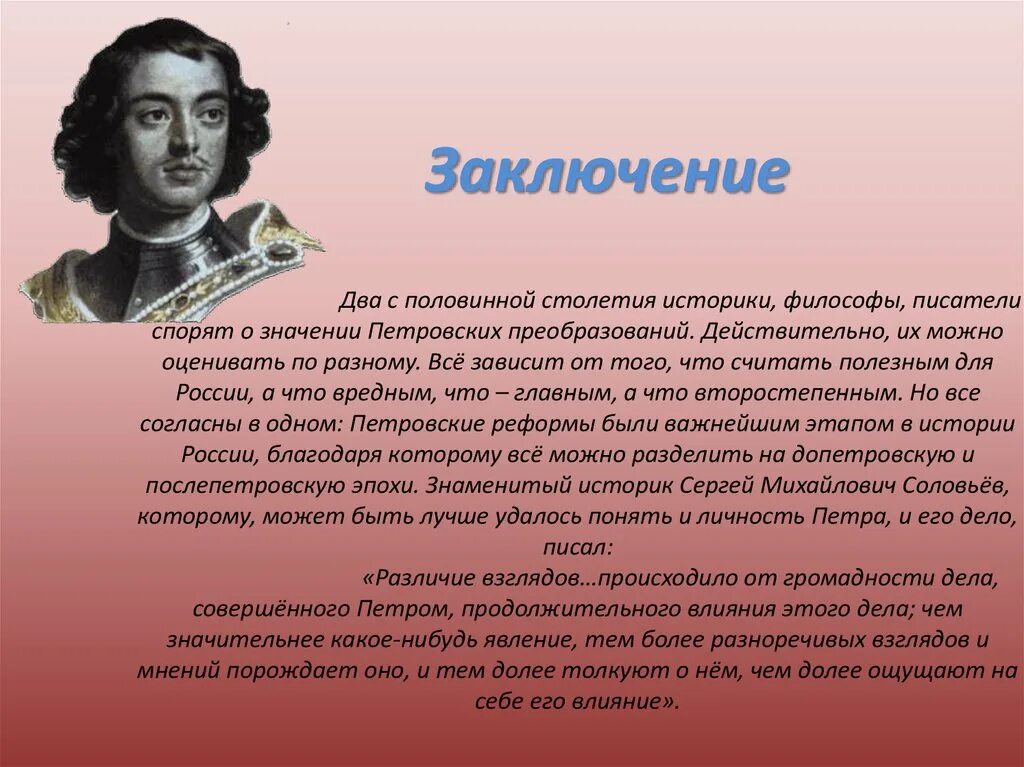 Заключение

Два с половинной столетия историки, философы, писатели спорят о значении Петровских преобразований. Действительно, их можно оценивать по разному. Всё зависит от того, что считать полезным для России, а что вредным, что – главным, а что второстепенным. Но все согласны в одном: Петровские реформы были важнейшим этапом в истории России, благодаря которому всё можно разделить на допетровскую и послепетровскую эпохи. Знаменитый историк Сергей Михайлович Соловьёв, которому, может быть лучше удалось понять и личность Петра, и его дело, писал:

«Различие взглядов…происходило от громадности дела, совершённого Петром, продолжительного влияния этого дела; чем значительнее какое-нибудь явление, тем более разноречивых взглядов и мнений порождает оно, и тем долее толкуют о нём, чем долее ощущают на себе его влияние».